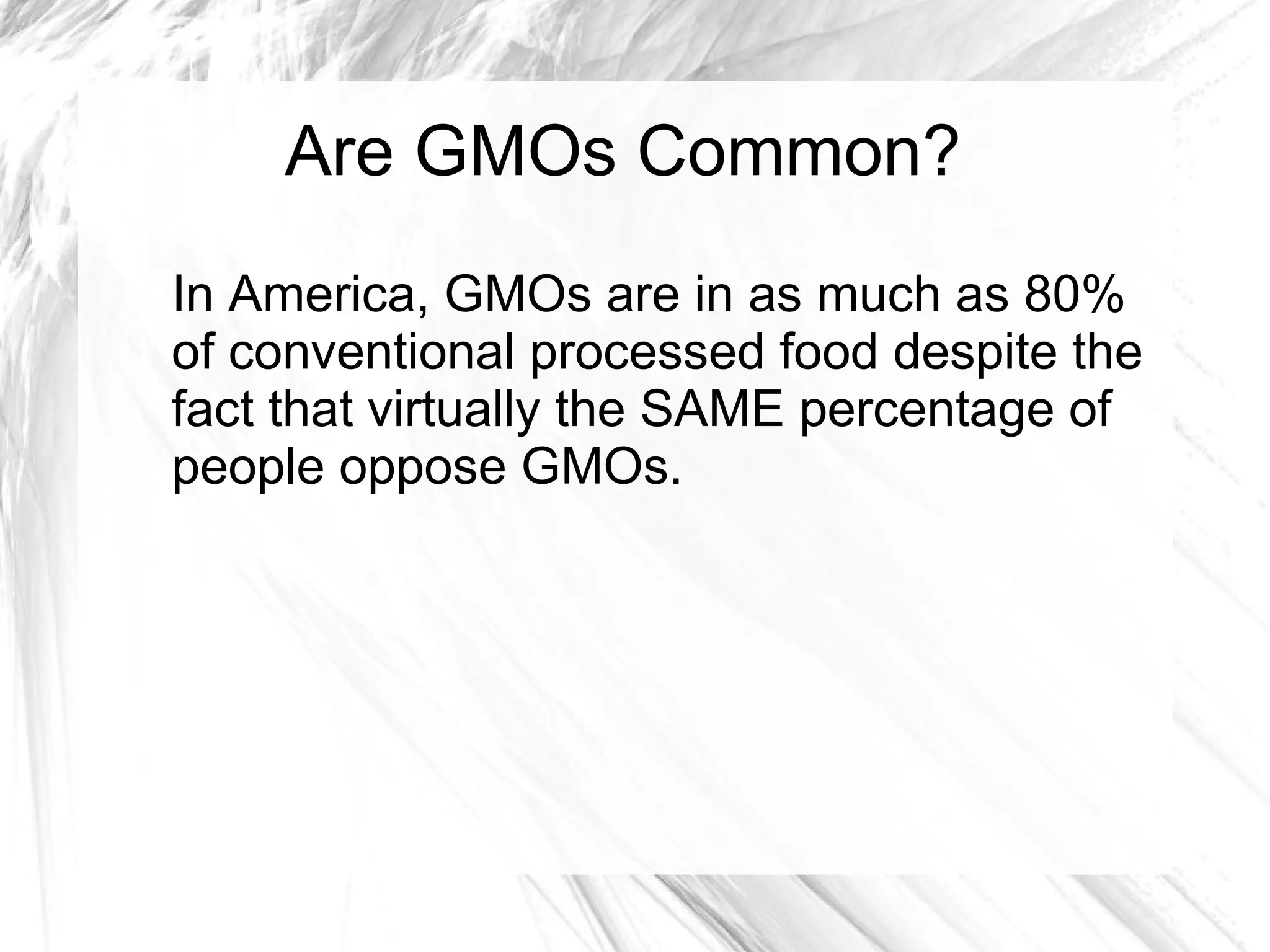 Are GMOs Common?

In America, GMOs are in as much as 80% of conventional processed food despite the fact that virtually the SAME percentage of people oppose GMOs.